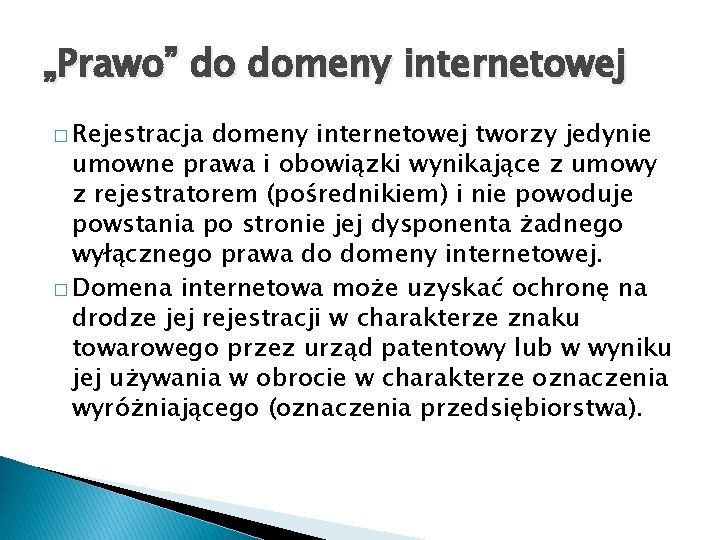 „Prawo” do domeny internetowej

□ Rejestracja domeny internetowej tworzy jedynie umowne prawa i obowiązki wynikające z umowy z rejestratorem (pośrednikiem) i nie powoduje powstania po stronie jej dysponenta żadnego wyłącznego prawa do domeny internetowej.

□ Domena internetowa może uzyskać ochronę na drodze jej rejestracji w charakterze znaku towarowego przez urząd patentowy lub w wyniku jej używania w obrocie w charakterze oznaczenia wyróżniającego (oznaczenia przedsiębiorstwa).